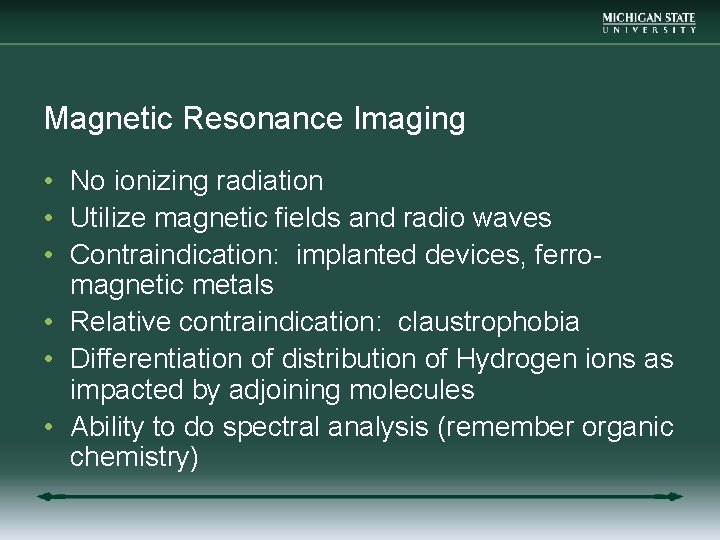 MICHIGAN STATE
UNIVERSITY

Magnetic Resonance Imaging

• No ionizing radiation
• Utilize magnetic fields and radio waves
• Contraindication: implanted devices, ferromagnetic metals
• Relative contraindication: claustrophobia
• Differentiation of distribution of Hydrogen ions as impacted by adjoining molecules
• Ability to do spectral analysis (remember organic chemistry)